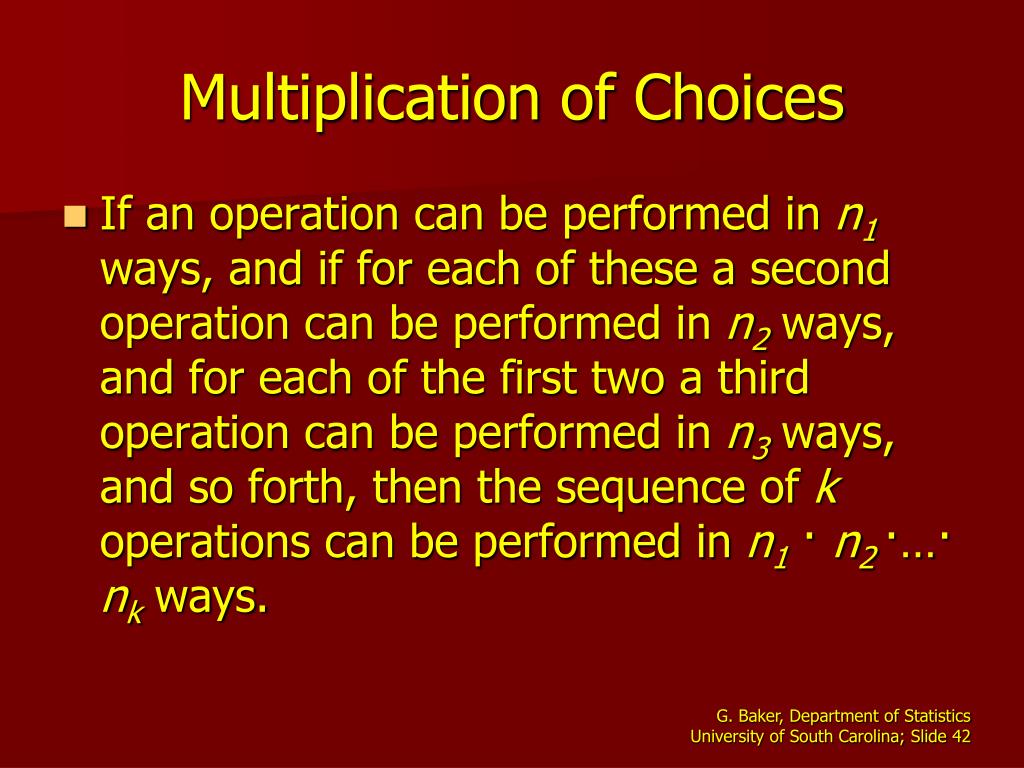 Multiplication of Choices

If an operation can be performed in $n_1$ ways, and if for each of these a second operation can be performed in $n_2$ ways, and for each of the first two a third operation can be performed in $n_3$ ways, and so forth, then the sequence of $k$ operations can be performed in $n_1 \cdot n_2 \cdot \ldots \cdot n_k$ ways.

G. Baker, Department of Statistics
University of South Carolina; Slide 42